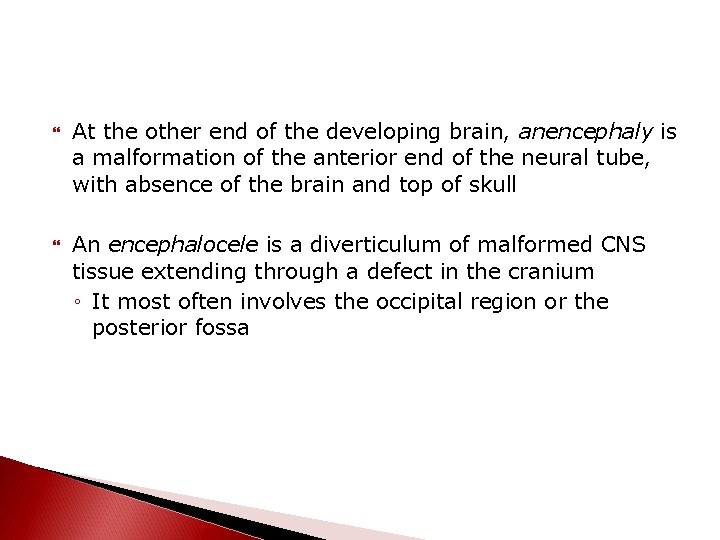 At the other end of the developing brain, anencephaly is a malformation of the anterior end of the neural tube, with absence of the brain and top of skull

An encephalocele is a diverticulum of malformed CNS tissue extending through a defect in the cranium

◦ It most often involves the occipital region or the posterior fossa